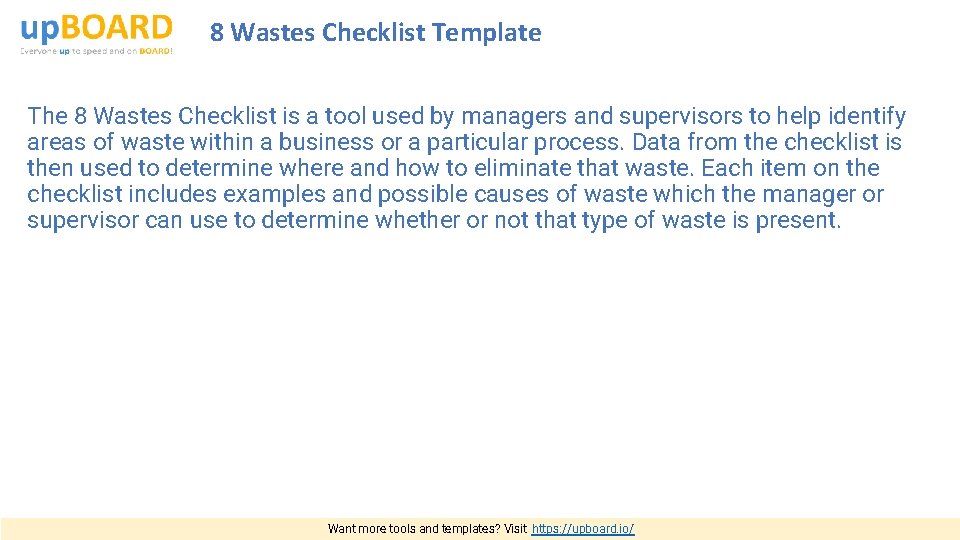 upBOARD
Everyone up to speed and on BOARD!

8 Wastes Checklist Template

The 8 Wastes Checklist is a tool used by managers and supervisors to help identify areas of waste within a business or a particular process. Data from the checklist is then used to determine where and how to eliminate that waste. Each item on the checklist includes examples and possible causes of waste which the manager or supervisor can use to determine whether or not that type of waste is present.

Want more tools and templates? Visit https://upboard.io/